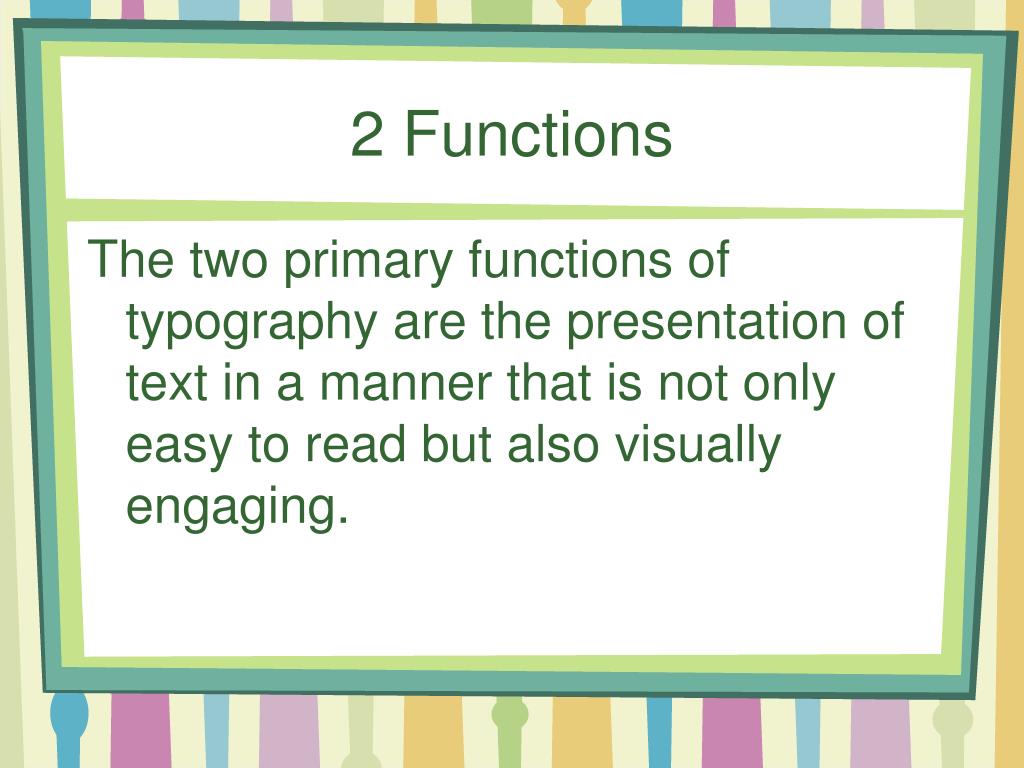 2 Functions

The two primary functions of typography are the presentation of text in a manner that is not only easy to read but also visually engaging.